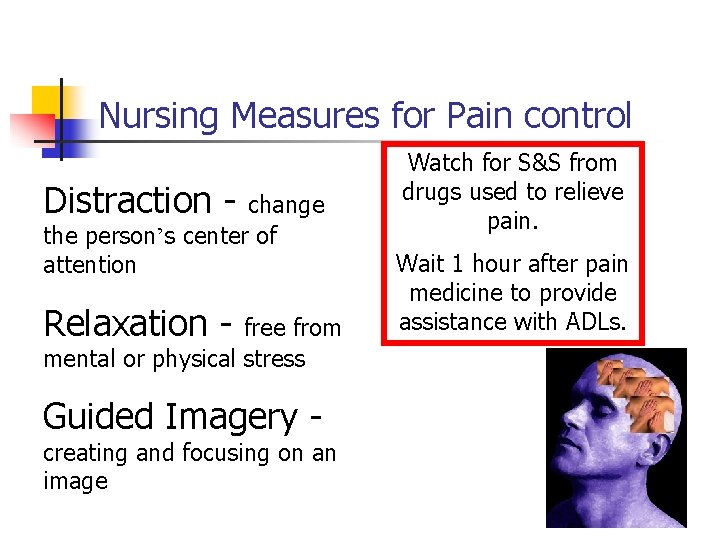 Nursing Measures for Pain control

Distraction - change the person’s center of attention

Relaxation - free from mental or physical stress

Guided Imagery - creating and focusing on an image

Watch for S&S from drugs used to relieve pain.

Wait 1 hour after pain medicine to provide assistance with ADLs.